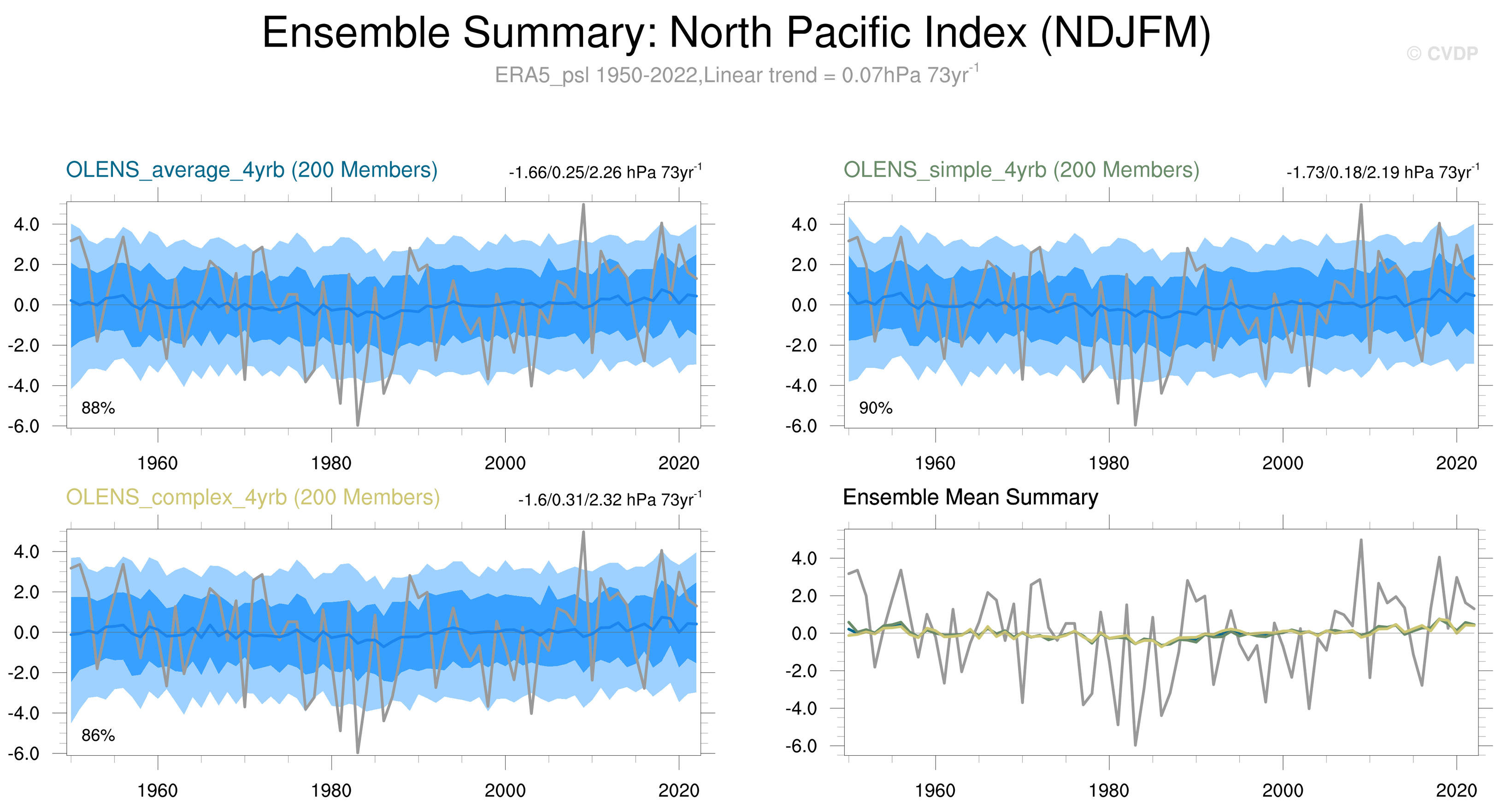 Ensemble Summary: North Pacific Index (NDJFM)
© CVDP
ERA5_psl 1950-2022,Linear trend = 0.07hPa 73yr$^{-1}$

OLENS_average_4yrb (200 Members)
-1.66/0.25/2.26 hPa 73yr$^{-1}$
4.0
2.0
0.0
-2.0
-4.0
-6.0
88%
1960
1980
2000
2020

OLENS_simple_4yrb (200 Members)
-1.73/0.18/2.19 hPa 73yr$^{-1}$
4.0
2.0
0.0
-2.0
-4.0
-6.0
90%
1960
1980
2000
2020

OLENS_complex_4yrb (200 Members)
-1.6/0.31/2.32 hPa 73yr$^{-1}$
4.0
2.0
0.0
-2.0
-4.0
-6.0
86%
1960
1980
2000
2020

Ensemble Mean Summary
4.0
2.0
0.0
-2.0
-4.0
-6.0
1960
1980
2000
2020